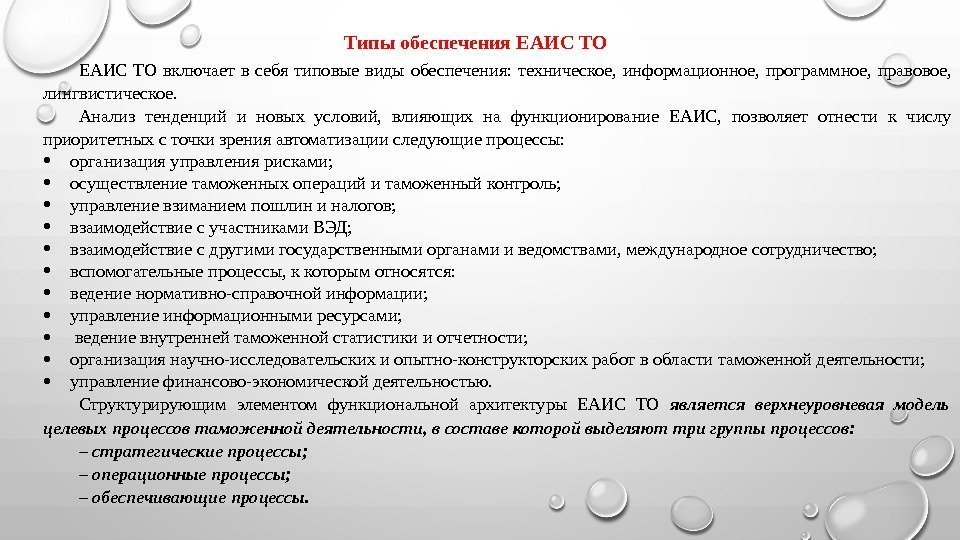 Типы обеспечения ЕАИС ТО

ЕАИС ТО включает в себя типовые виды обеспечения: техническое, информационное, программное, правовое, лингвистическое.

Анализ тенденций и новых условий, влияющих на функционирование ЕАИС, позволяет отнести к числу приоритетных с точки зрения автоматизации следующие процессы:

• организация управления рисками;
• осуществление таможенных операций и таможенный контроль;
• управление взиманием пошлин и налогов;
• взаимодействие с участниками ВЭД;
• взаимодействие с другими государственными органами и ведомствами, международное сотрудничество;
• вспомогательные процессы, к которым относятся:
• ведение нормативно-справочной информации;
• управление информационными ресурсами;
• ведение внутренней таможенной статистики и отчетности;
• организация научно-исследовательских и опытно-конструкторских работ в области таможенной деятельности;
• управление финансово-экономической деятельностью.

Структурирующим элементом функциональной архитектуры ЕАИС ТО является верхнеуровневая модель целевых процессов таможенной деятельности, в составе которой выделяют три группы процессов:

– стратегические процессы;
– операционные процессы;
– обеспечивающие процессы.